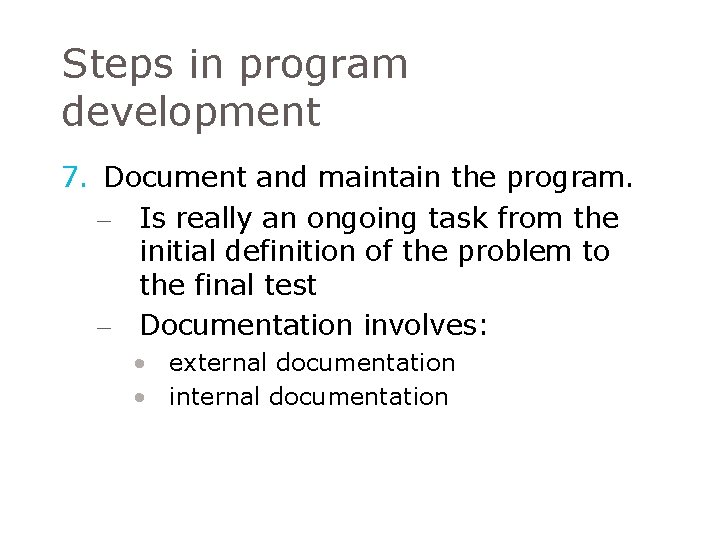 Steps in program development

7. Document and maintain the program.

– Is really an ongoing task from the initial definition of the problem to the final test

– Documentation involves:

• external documentation
• internal documentation